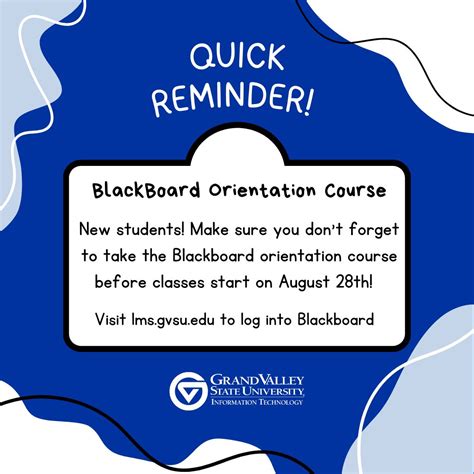 QUICK REMINDER!

BlackBoard Orientation Course

New students! Make sure you don't forget to take the Blackboard orientation course before classes start on August 28th!

Visit lms.gvsu.edu to log into Blackboard

GRAND VALLEY STATE UNIVERSITY
INFORMATION TECHNOLOGY